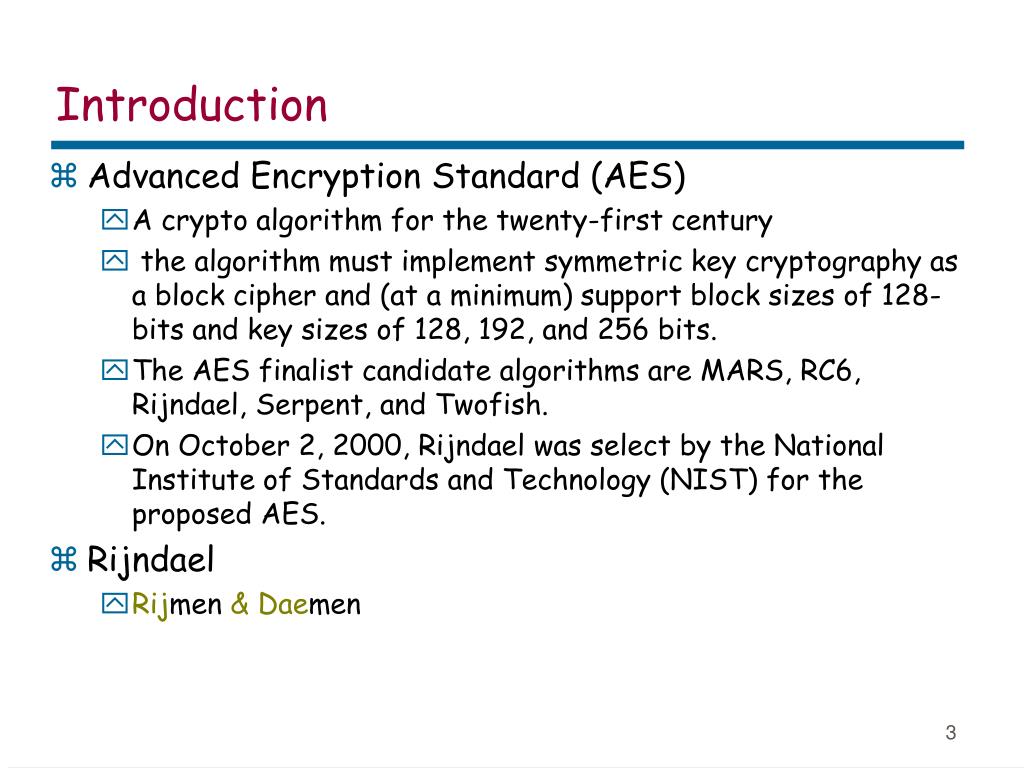 Introduction

Advanced Encryption Standard (AES)

A crypto algorithm for the twenty-first century

the algorithm must implement symmetric key cryptography as a block cipher and (at a minimum) support block sizes of 128-bits and key sizes of 128, 192, and 256 bits.

The AES finalist candidate algorithms are MARS, RC6, Rijndael, Serpent, and Twofish.

On October 2, 2000, Rijndael was select by the National Institute of Standards and Technology (NIST) for the proposed AES.

Rijndael

Rijmen & Daemen

3